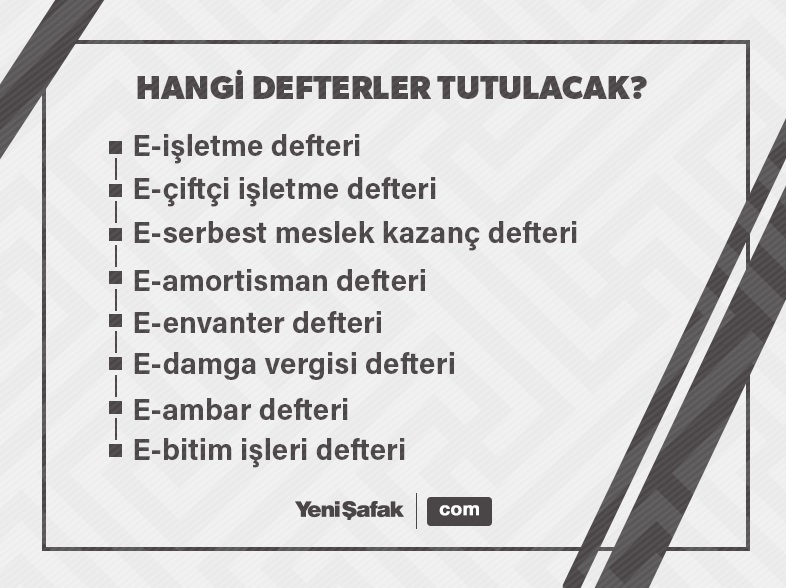 HANGİ DEFTERLER TUTULACAK?

E-işletme defteri
E-çiftçi işletme defteri
E-serbest meslek kazanç defteri
E-amortisman defteri
E-envanter defteri
E-damga vergisi defteri
E-ambar defteri
E-bitim işleri defteri

YeniŞafak com